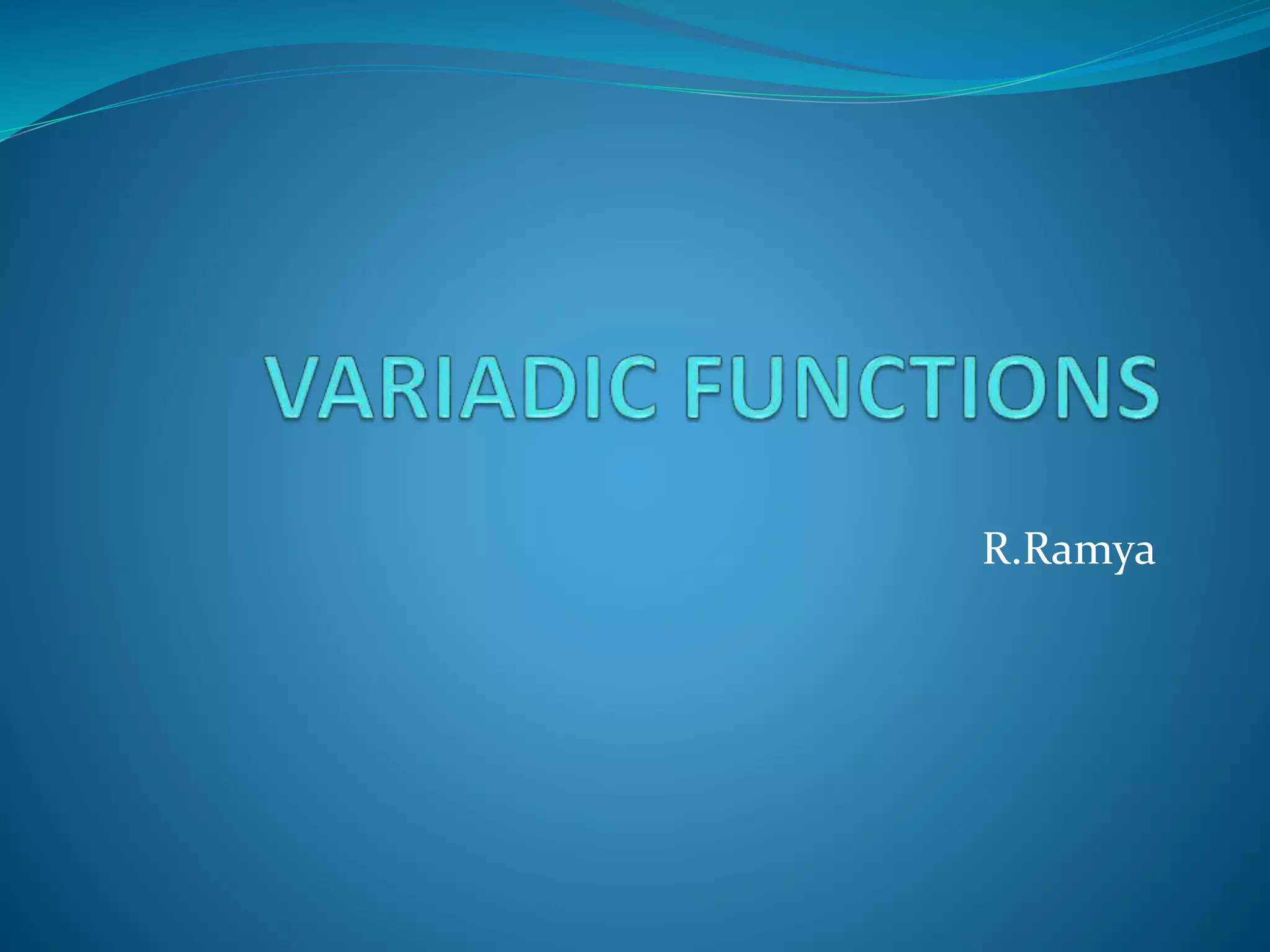 VARIADIC FUNCTIONS

R.Ramya